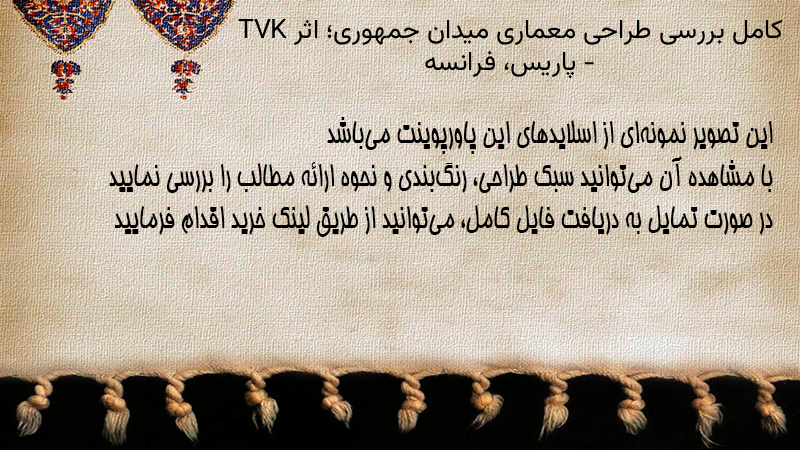 کامل بررسی طراحی معماری میدان جمهوری؛ اثر TVK - پاریس، فرانسه

این تصویر نمونه‌ای از اسلایدهای این پاورپوینت می‌باشد
با مشاهده آن می‌توانید سبک طراحی، رنگ‌بندی و نحوه ارائه مطالب را بررسی نمایید
در صورت تمایل به دریافت فایل کامل، می‌توانید از طریق لینک خرید اقدام فرمایید